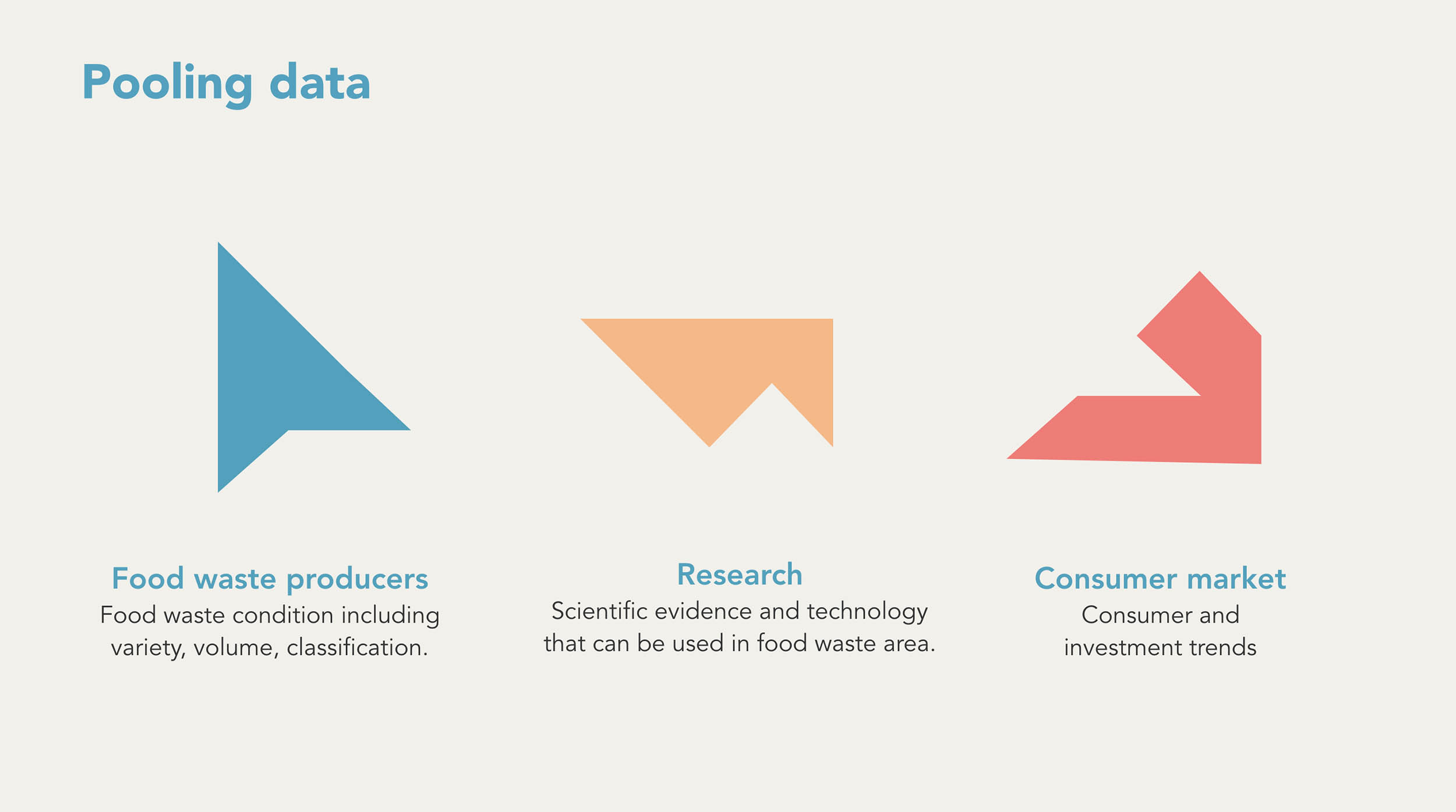 Pooling data

Food waste producers
Food waste condition including variety, volume, classification.

Research
Scientific evidence and technology that can be used in food waste area.

Consumer market
Consumer and investment trends